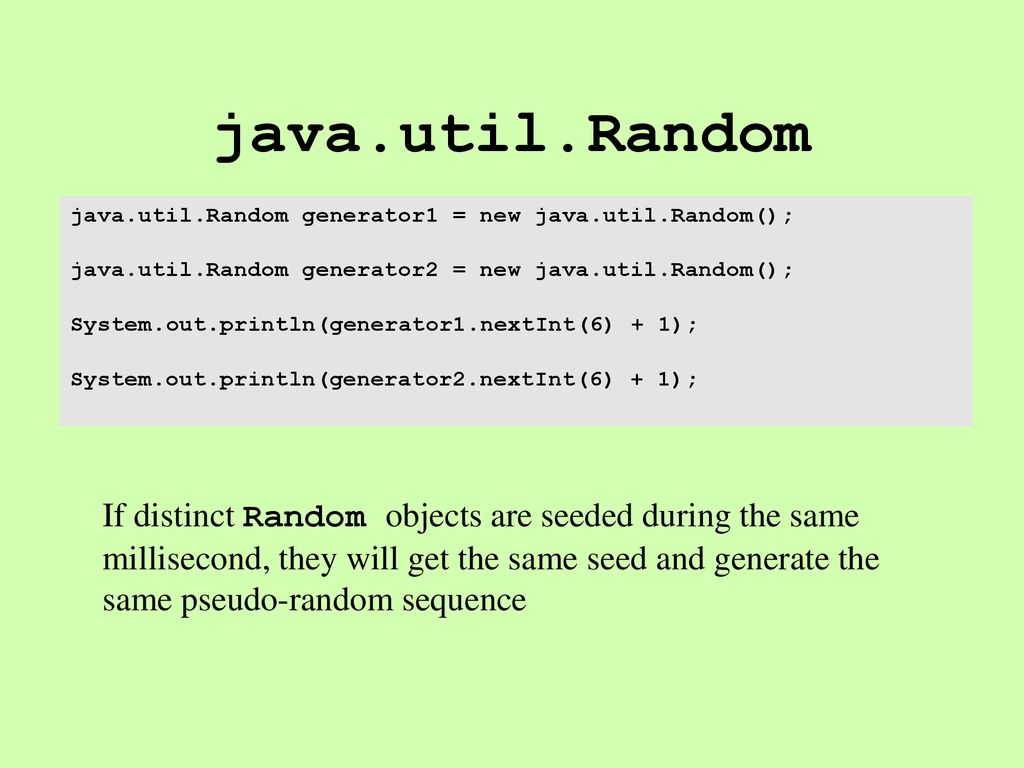 java.util.Random

java.util.Random generator1 = new java.util.Random();

java.util.Random generator2 = new java.util.Random();

System.out.println(generator1.nextInt(6) + 1);

System.out.println(generator2.nextInt(6) + 1);

If distinct Random objects are seeded during the same millisecond, they will get the same seed and generate the same pseudo-random sequence